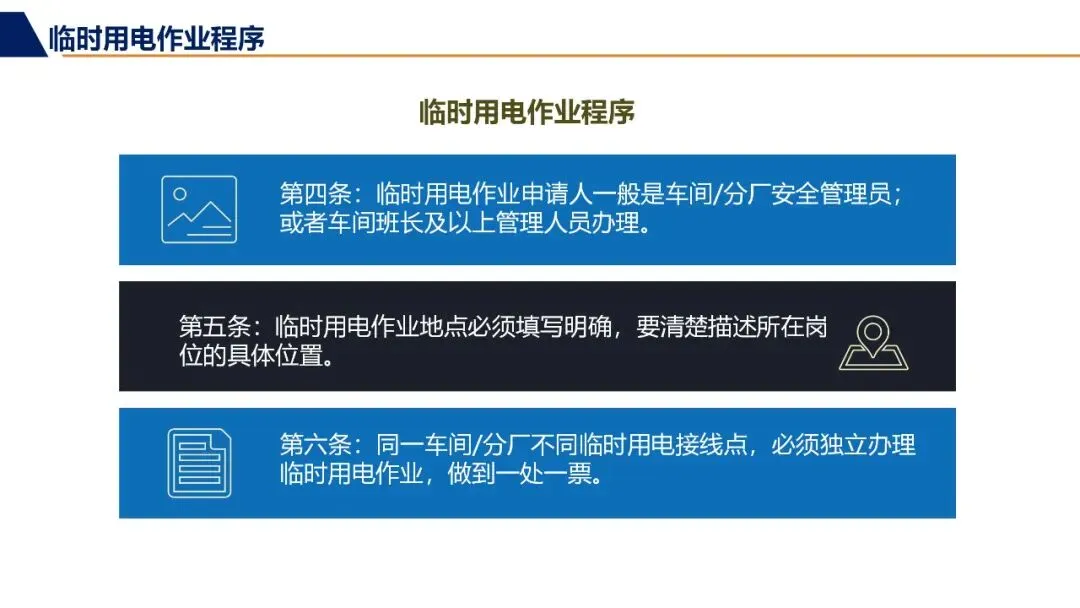 临时用电作业程序

临时用电作业程序

第四条：临时用电作业申请人一般是车间/分厂安全管理员；或者车间班长及以上管理人员办理。

第五条：临时用电作业地点必须填写明确，要清楚描述所在岗位的具体位置。

第六条：同一车间/分厂不同临时用电接线点，必须独立办理临时用电作业，做到一处一票。